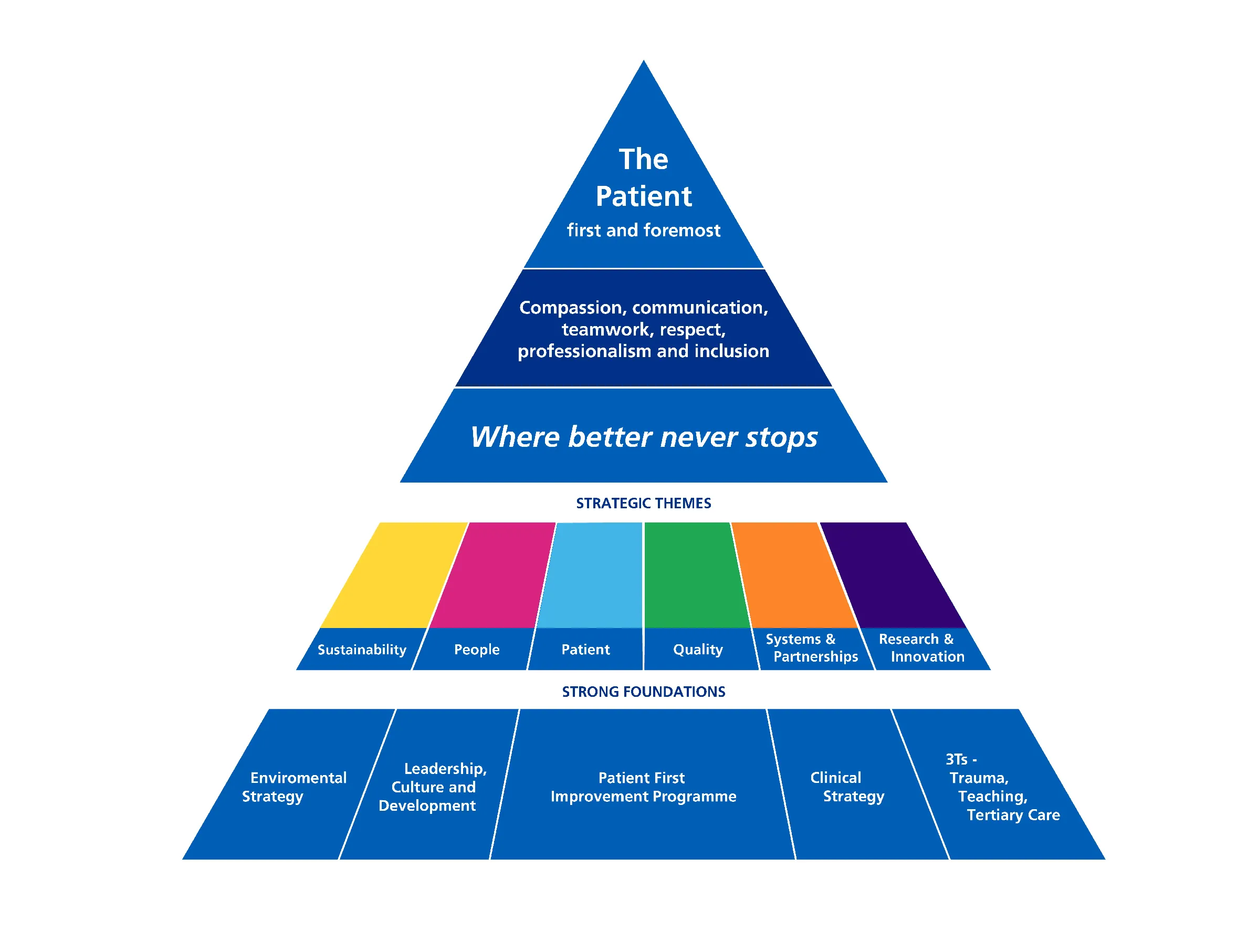 The Patient
first and foremost

Compassion, communication, teamwork, respect, professionalism and inclusion

Where better never stops

STRATEGIC THEMES

Sustainability

People

Patient

Quality

Systems & Partnerships

Research & Innovation

STRONG FOUNDATIONS

Enviromental Strategy

Leadership, Culture and Development

Patient First Improvement Programme

Clinical Strategy

3Ts - Trauma, Teaching, Tertiary Care